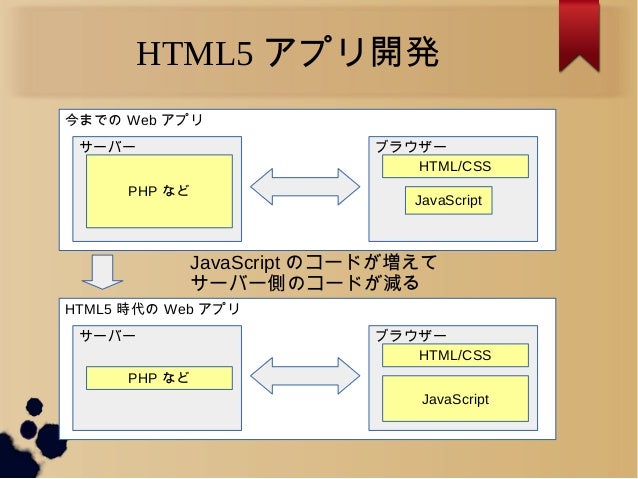 HTML5 アプリ開発

今までの Web アプリ

サーバー

PHP など

ブラウザー

HTML/CSS

JavaScript

JavaScript のコードが増えて
サーバー側のコードが減る

HTML5 時代の Web アプリ

サーバー

PHP など

ブラウザー

HTML/CSS

JavaScript